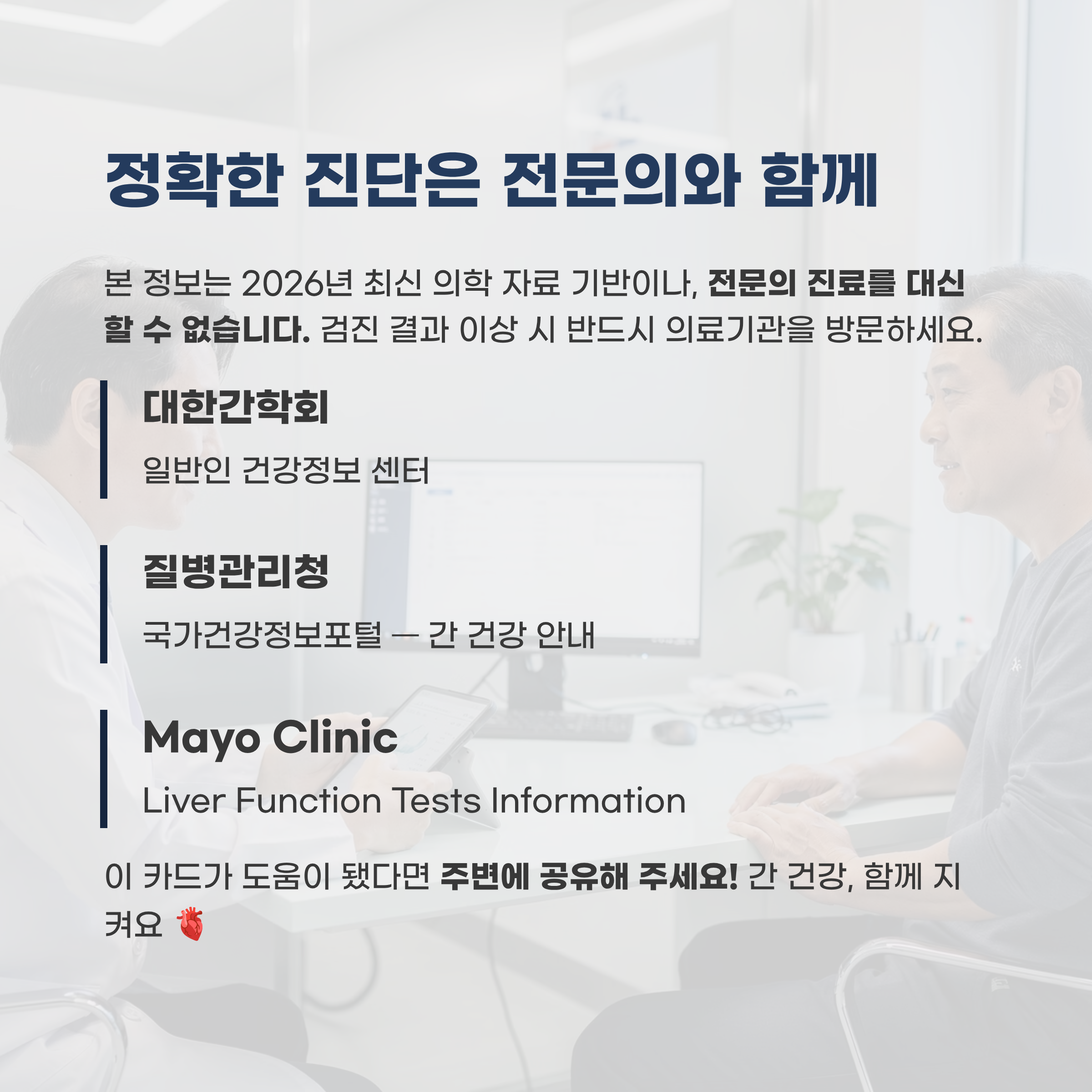 정확한 진단은 전문의와 함께

본 정보는 2026년 최신 의학 자료 기반이나, 전문의 진료를 대신할 수 없습니다. 검진 결과 이상 시 반드시 의료기관을 방문하세요.

대한간학회

일반인 건강정보 센터

질병관리청

국가건강정보포털 — 간 건강 안내

Mayo Clinic

Liver Function Tests Information

이 카드가 도움이 됐다면 주변에 공유해 주세요! 간 건강, 함께 지켜요 🫀